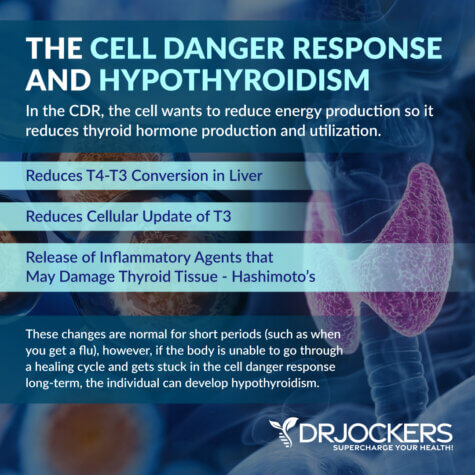 THE CELL DANGER RESPONSE AND HYPOTHYROIDISM

In the CDR, the cell wants to reduce energy production so it reduces thyroid hormone production and utilization.

Reduces T4-T3 Conversion in Liver

Reduces Cellular Update of T3

Release of Inflammatory Agents that May Damage Thyroid Tissue - Hashimoto's

These changes are normal for short periods (such as when you get a flu), however, if the body is unable to go through a healing cycle and gets stuck in the cell danger response long-term, the individual can develop hypothyroidism.

DRJOCKERS
SUPERCHARGE YOUR HEALTH!